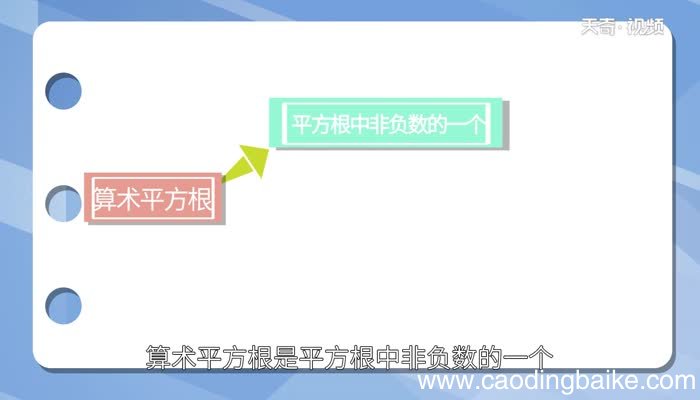 天奇·视频

平方根中非负数的一个

算术平方根

算术平方根是平方根中非负数的一个

www.caodingbaike.com